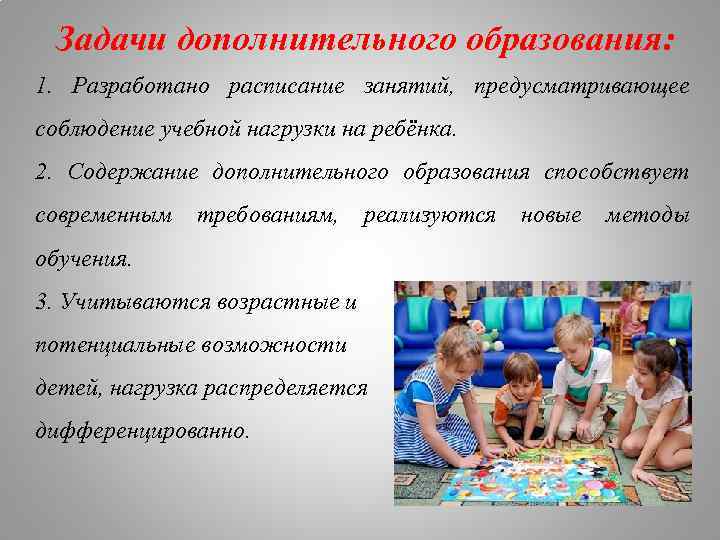 Задачи дополнительного образования:

1. Разработано расписание занятий, предусматривающее соблюдение учебной нагрузки на ребёнка.

2. Содержание дополнительного образования способствует современным требованиям, реализуются новые методы обучения.

3. Учитываются возрастные и потенциальные возможности детей, нагрузка распределяется дифференцированно.